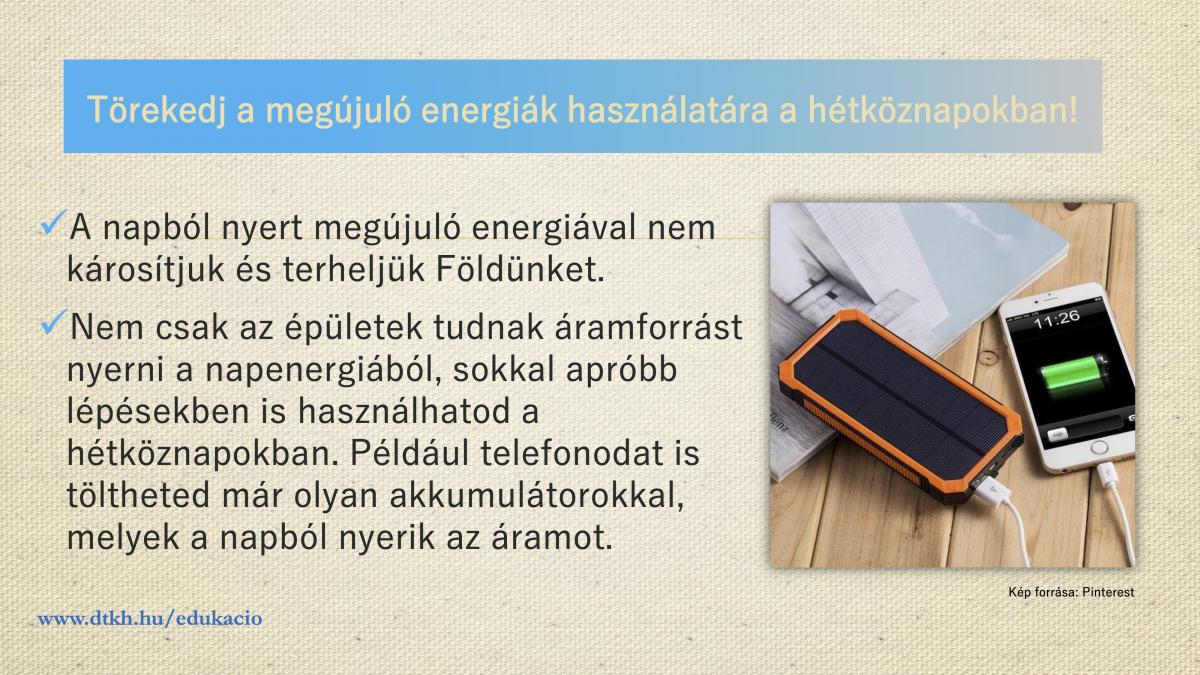 Törekedj a megújuló energiák használatára a hétköznapokban!

✓A napból nyert megújuló energiával nem károsítjuk és terheljük Földünket.

✓Nem csak az épületek tudnak áramforrást nyerni a napenergiából, sokkal apróbb lépésekben is használhatod a hétköznapokban. Például telefonodat is töltheted már olyan akkumulátorokkal, melyek a napból nyerik az áramot.

11:26

Kép forrása: Pinterest

www.dtkh.hu/edukacio